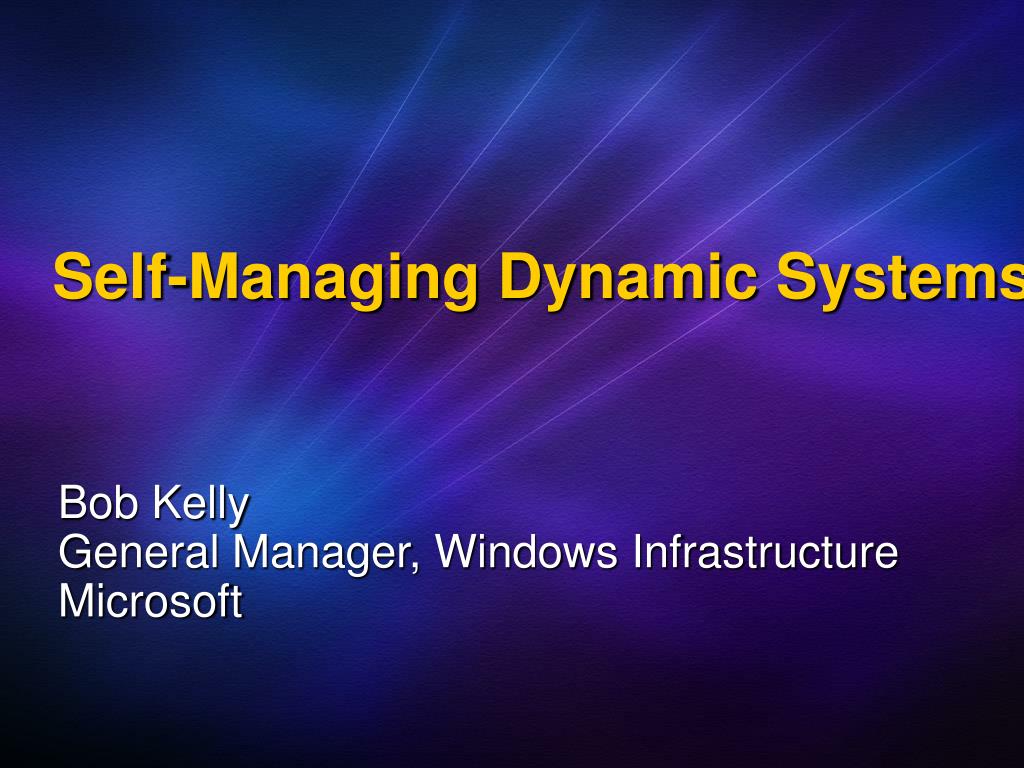 Self-Managing Dynamic Systems

Bob Kelly
General Manager, Windows Infrastructure
Microsoft